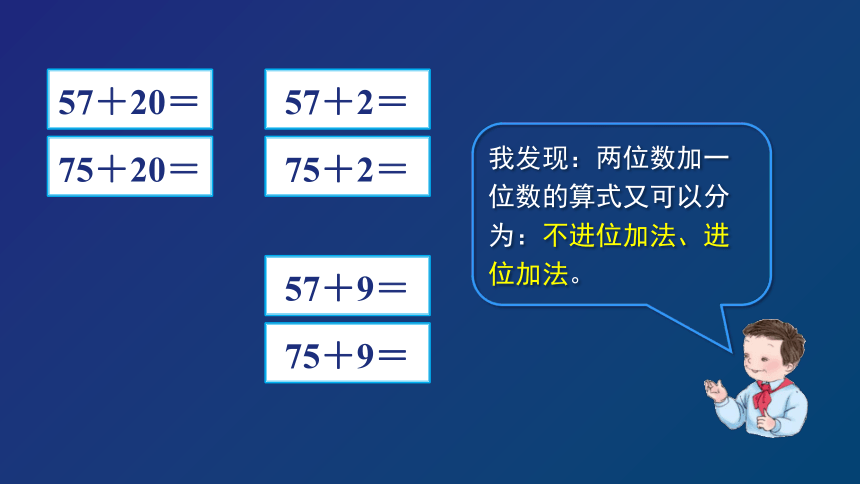 $57+20=$

$75+20=$

$57+2=$

$75+2=$

$57+9=$

$75+9=$

我发现：两位数加一位数的算式又可以分为：不进位加法、进位加法。